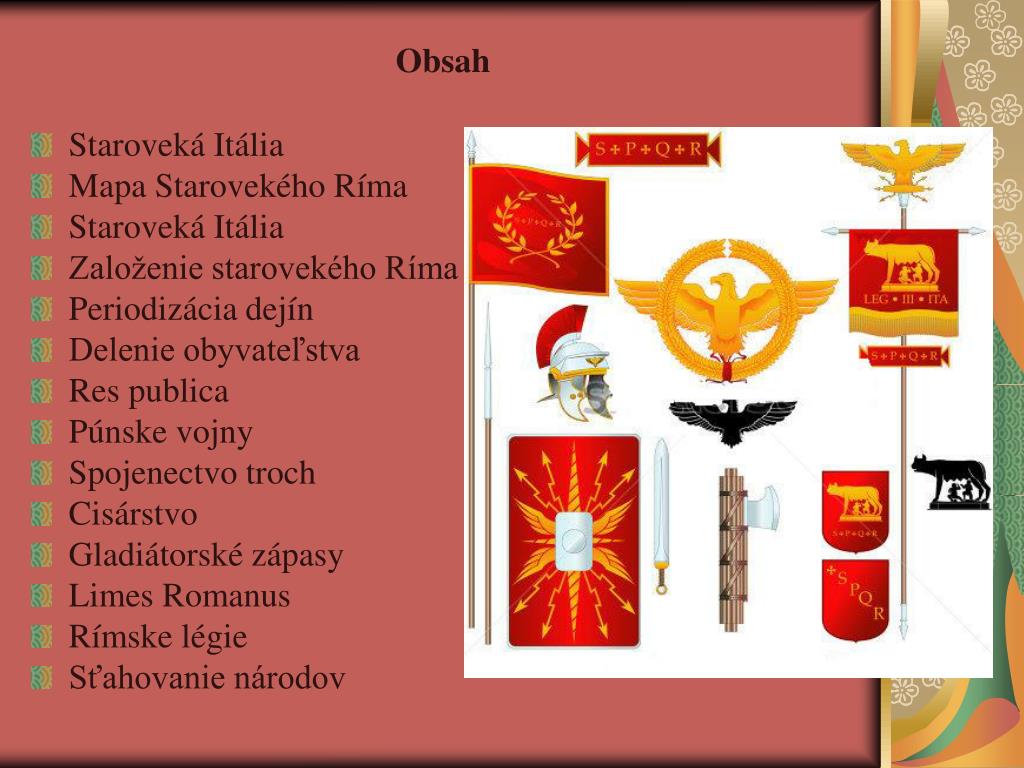 Obsah

Staroveká Itália
Mapa Starovekého Ríma
Staroveká Itália
Založenie starovekého Ríma
Periodizácia dejín
Delenie obyvateľstva
Res publica
Púnske vojny
Spojenectvo troch
Cisárstvo
Gladiátorské zápasy
Limes Romanus
Rímske légie
Sťahovanie národov

S+P+Q+R

S+P+Q+R

LEG • III • ITA

S+P+Q+R

S+P+Q+R

S P Q R